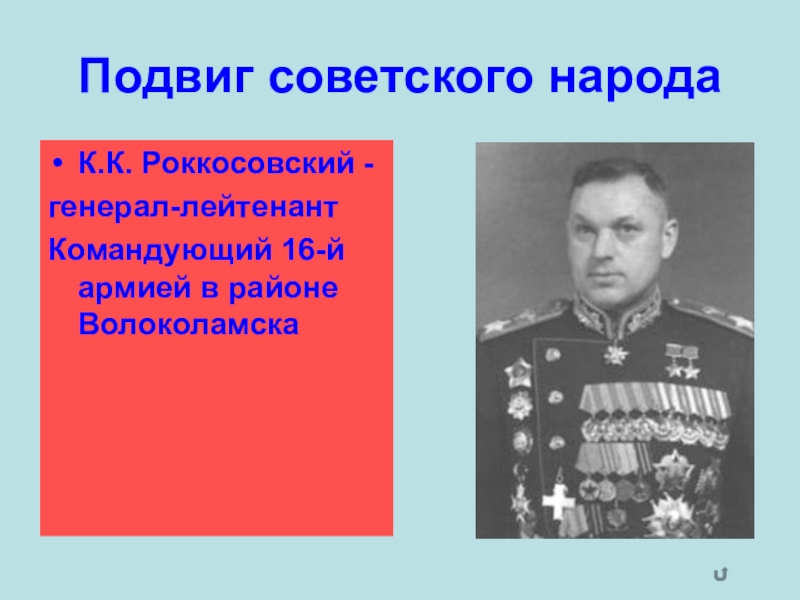 Подвиг советского народа

• К.К. Роккосовский - генерал-лейтенант Командующий 16-й армией в районе Волоколамска